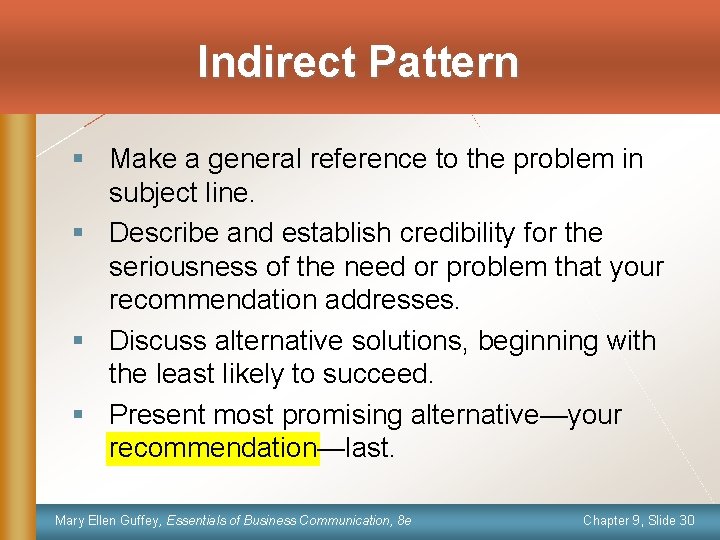 Indirect Pattern

▪ Make a general reference to the problem in subject line.

▪ Describe and establish credibility for the seriousness of the need or problem that your recommendation addresses.

▪ Discuss alternative solutions, beginning with the least likely to succeed.

▪ Present most promising alternative—your recommendation—last.

Mary Ellen Guffey, Essentials of Business Communication, 8e

Chapter 9, Slide 30